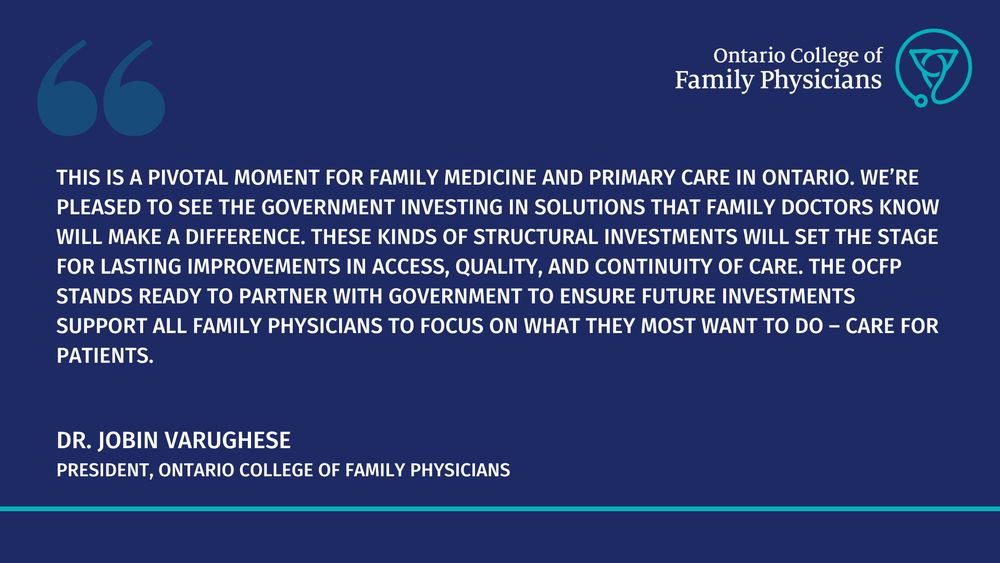 Ontario College of
Family Physicians

THIS IS A PIVOTAL MOMENT FOR FAMILY MEDICINE AND PRIMARY CARE IN ONTARIO. WE'RE PLEASED TO SEE THE GOVERNMENT INVESTING IN SOLUTIONS THAT FAMILY DOCTORS KNOW WILL MAKE A DIFFERENCE. THESE KINDS OF STRUCTURAL INVESTMENTS WILL SET THE STAGE FOR LASTING IMPROVEMENTS IN ACCESS, QUALITY, AND CONTINUITY OF CARE. THE OCFP STANDS READY TO PARTNER WITH GOVERNMENT TO ENSURE FUTURE INVESTMENTS SUPPORT ALL FAMILY PHYSICIANS TO FOCUS ON WHAT THEY MOST WANT TO DO – CARE FOR PATIENTS.

DR. JOBIN VARUGHESE
PRESIDENT, ONTARIO COLLEGE OF FAMILY PHYSICIANS